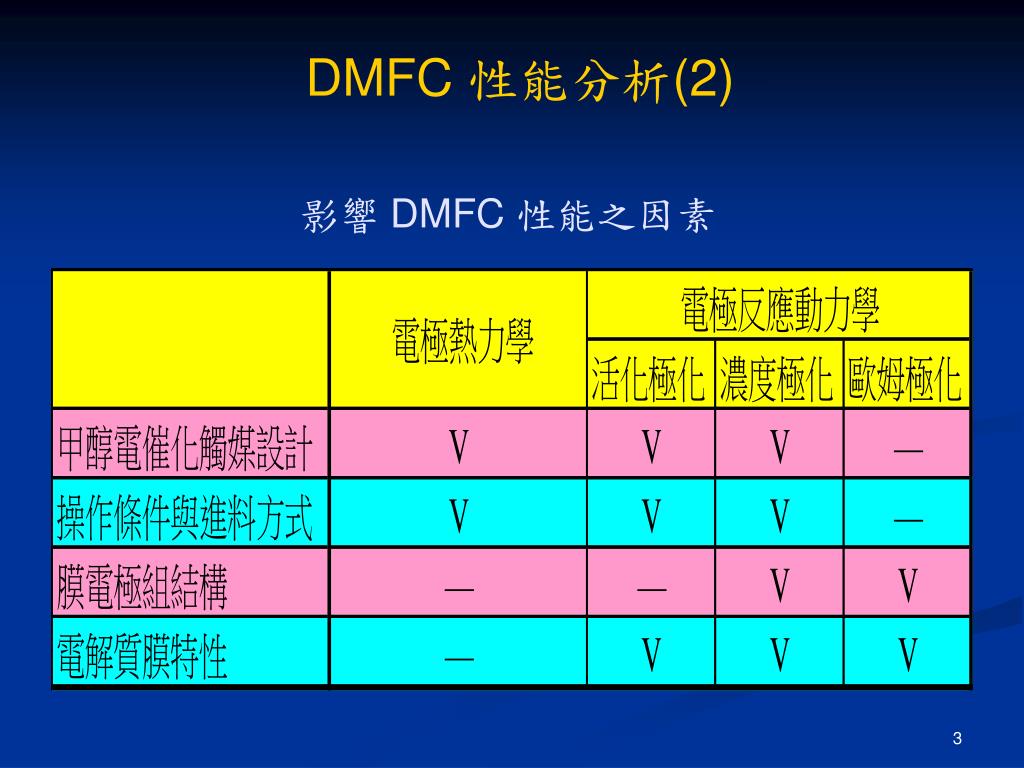 DMFC 性能分析(2)

影響 DMFC 性能之因素

| | 電極熱力學 | 電極反應動力學 | | |
|---|---|---|---|---|
| | | 活化極化 | 濃度極化 | 歐姆極化 |
| 甲醇電催化觸媒設計 | V | V | V | — |
| 操作條件與進料方式 | V | V | V | — |
| 膜電極組結構 | — | — | V | V |
| 電解質膜特性 | — | V | V | V |

3